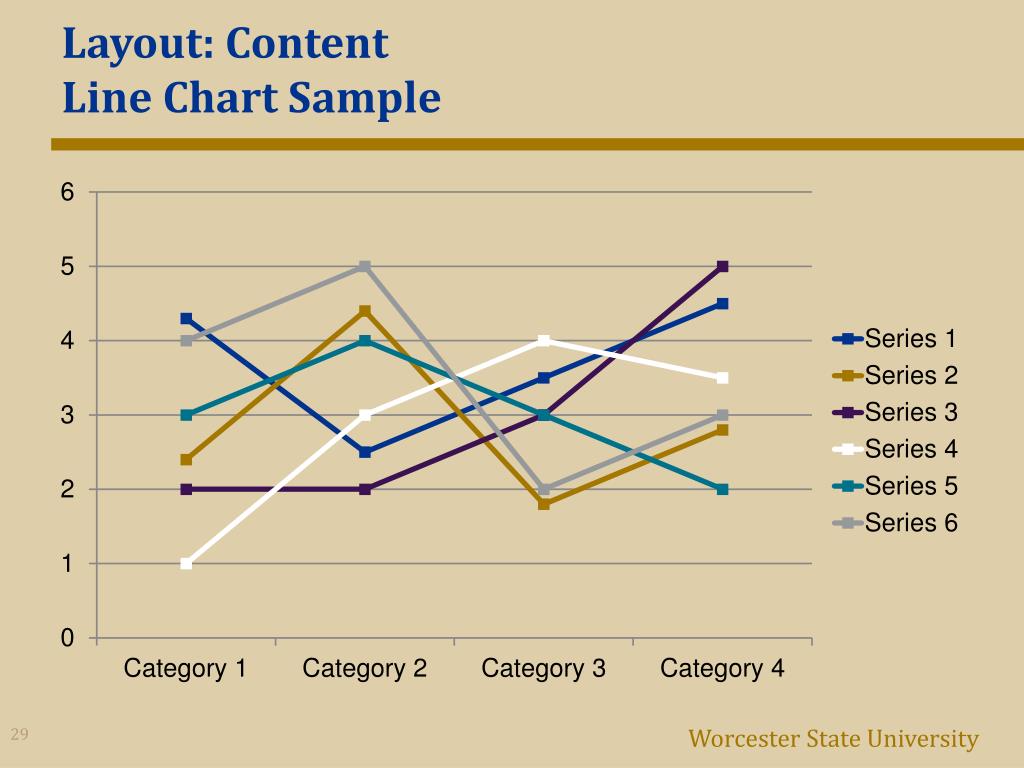 Layout: Content
Line Chart Sample

6
5
4
3
2
1
0

Category 1
Category 2
Category 3
Category 4

Series 1
Series 2
Series 3
Series 4
Series 5
Series 6

29

Worcester State University